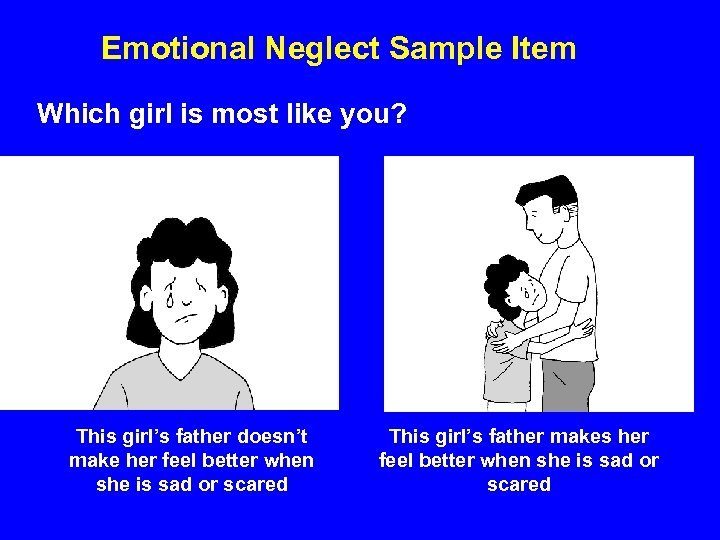 Emotional Neglect Sample Item

Which girl is most like you?

This girl's father doesn't make her feel better when she is sad or scared

This girl's father makes her feel better when she is sad or scared